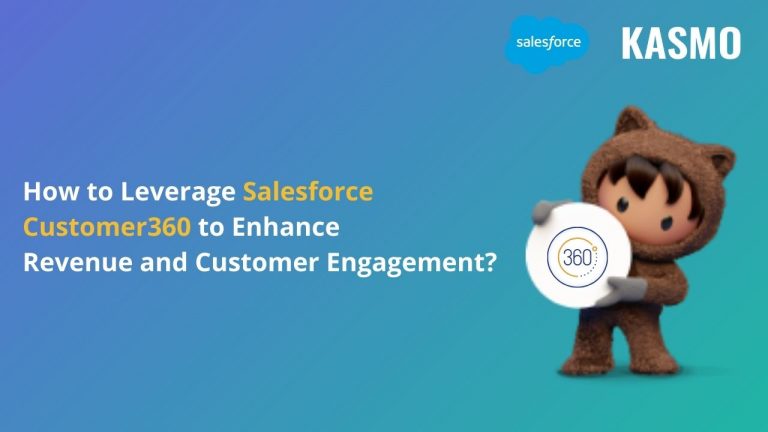 salesforce KASMO

How to Leverage Salesforce Customer360 to Enhance Revenue and Customer Engagement?

360°